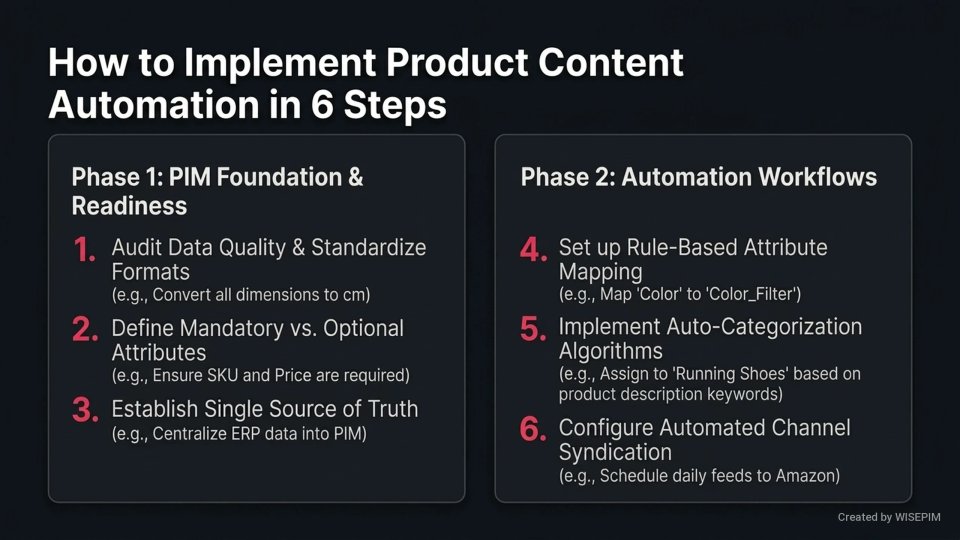 How to Implement Product Content Automation in 6 Steps

Phase 1: PIM Foundation & Readiness

1. Audit Data Quality & Standardize Formats
(e.g., Convert all dimensions to cm)

2. Define Mandatory vs. Optional Attributes
(e.g., Ensure SKU and Price are required)

3. Establish Single Source of Truth
(e.g., Centralize ERP data into PIM)

Phase 2: Automation Workflows

4. Set up Rule-Based Attribute Mapping
(e.g., Map 'Color' to 'Color_Filter')

5. Implement Auto-Categorization Algorithms
(e.g., Assign to 'Running Shoes' based on product description keywords)

6. Configure Automated Channel Syndication
(e.g., Schedule daily feeds to Amazon)

Created by WISEPIM